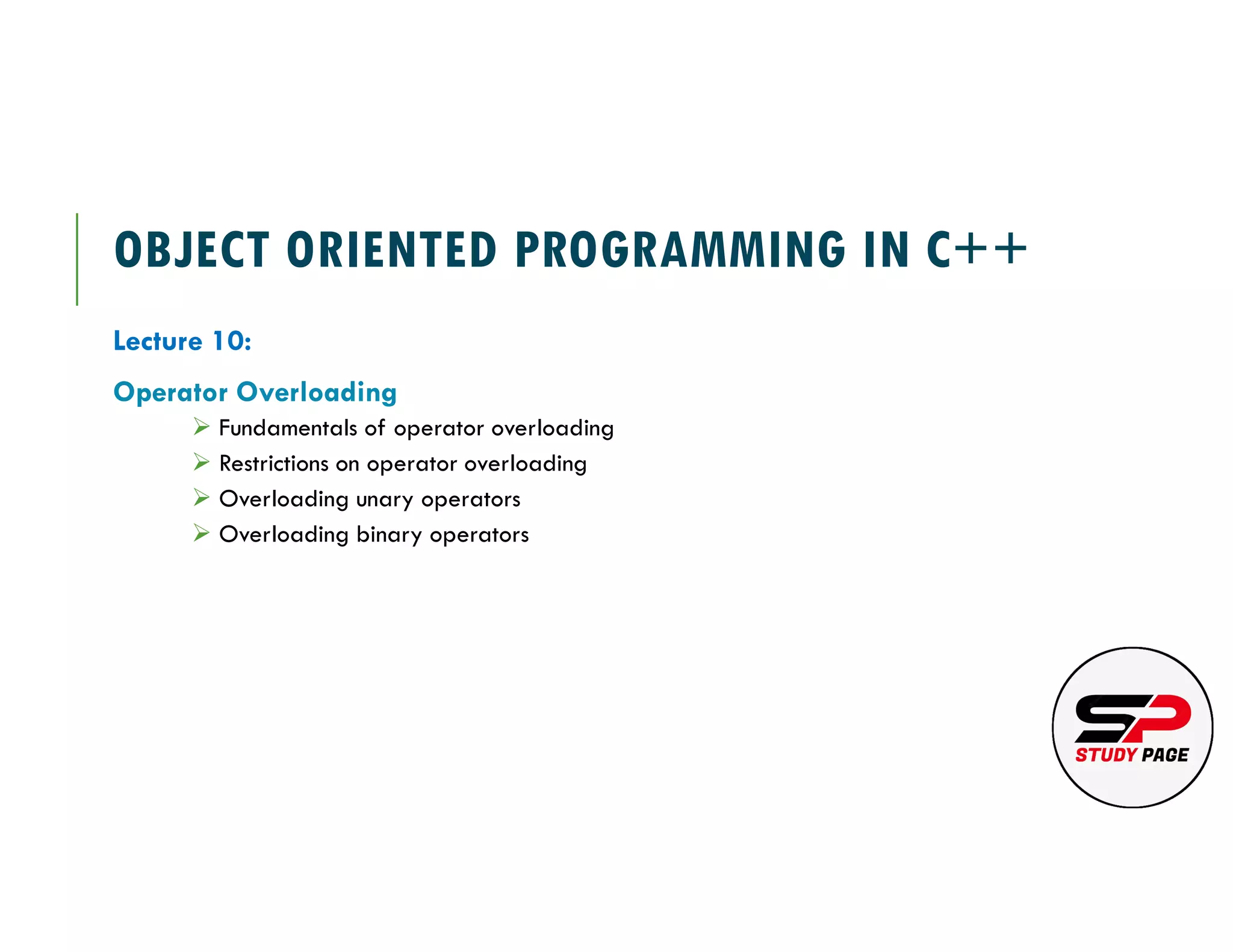 OBJECT ORIENTED PROGRAMMING IN C++

Lecture 10:

Operator Overloading

➢ Fundamentals of operator overloading
➢ Restrictions on operator overloading
➢ Overloading unary operators
➢ Overloading binary operators

SP
STUDY PAGE